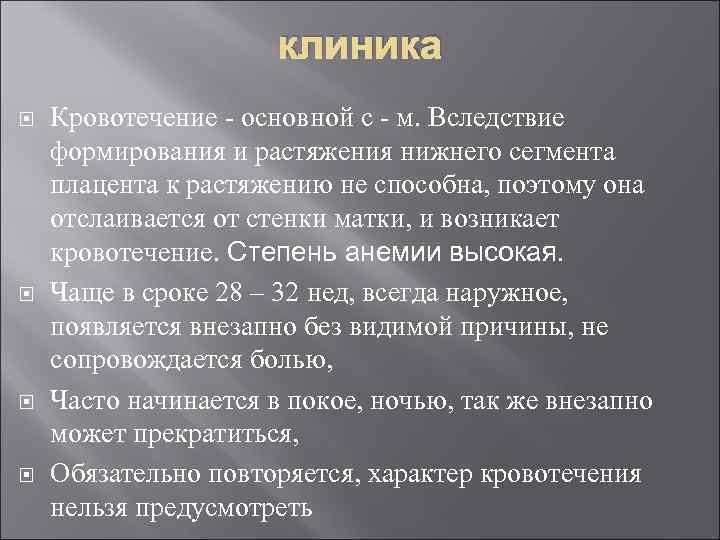 клиника

Кровотечение - основной с - м. Вследствие формирования и растяжения нижнего сегмента плацента к растяжению не способна, поэтому она отслаивается от стенки матки, и возникает кровотечение. Степень анемии высокая.

Чаще в сроке 28 – 32 нед, всегда наружное, появляется внезапно без видимой причины, не сопровождается болью,

Часто начинается в покое, ночью, так же внезапно может прекратиться,

Обязательно повторяется, характер кровотечения нельзя предусмотреть